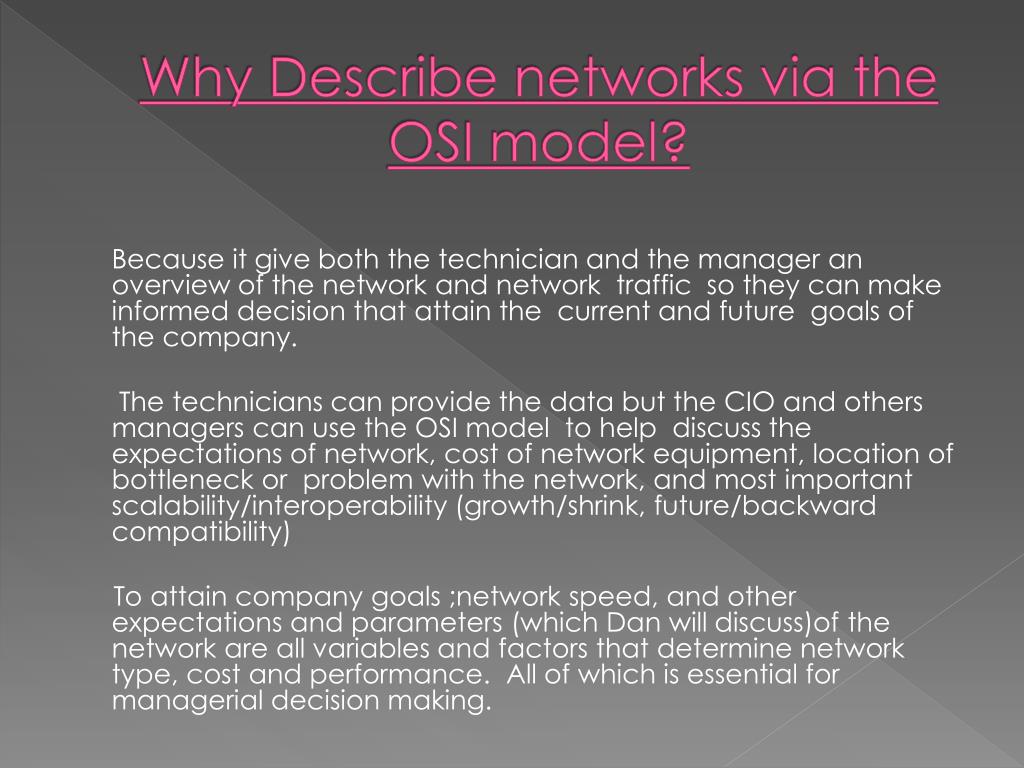 Why Describe networks via the OSI model?

Because it give both the technician and the manager an overview of the network and network traffic so they can make informed decision that attain the current and future goals of the company.

The technicians can provide the data but the CIO and others managers can use the OSI model to help discuss the expectations of network, cost of network equipment, location of bottleneck or problem with the network, and most important scalability/interoperability (growth/shrink, future/backward compatibility)

To attain company goals ;network speed, and other expectations and parameters (which Dan will discuss)of the network are all variables and factors that determine network type, cost and performance. All of which is essential for managerial decision making.